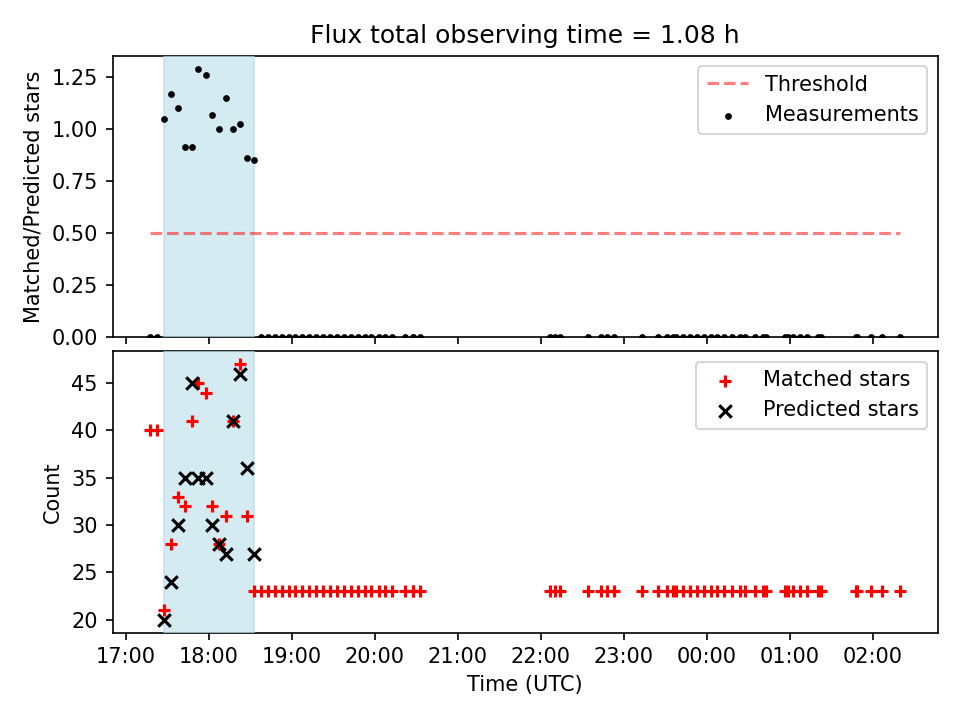 Flux total observing time = 1.08 h

Matched/Predicted stars

1.25
1.00
0.75
0.50
0.25
0.00

Threshold
Measurements

Count

45
40
35
30
25
20

Matched stars
Predicted stars

17:00 18:00 19:00 20:00 21:00 22:00 23:00 00:00 01:00 02:00

Time (UTC)